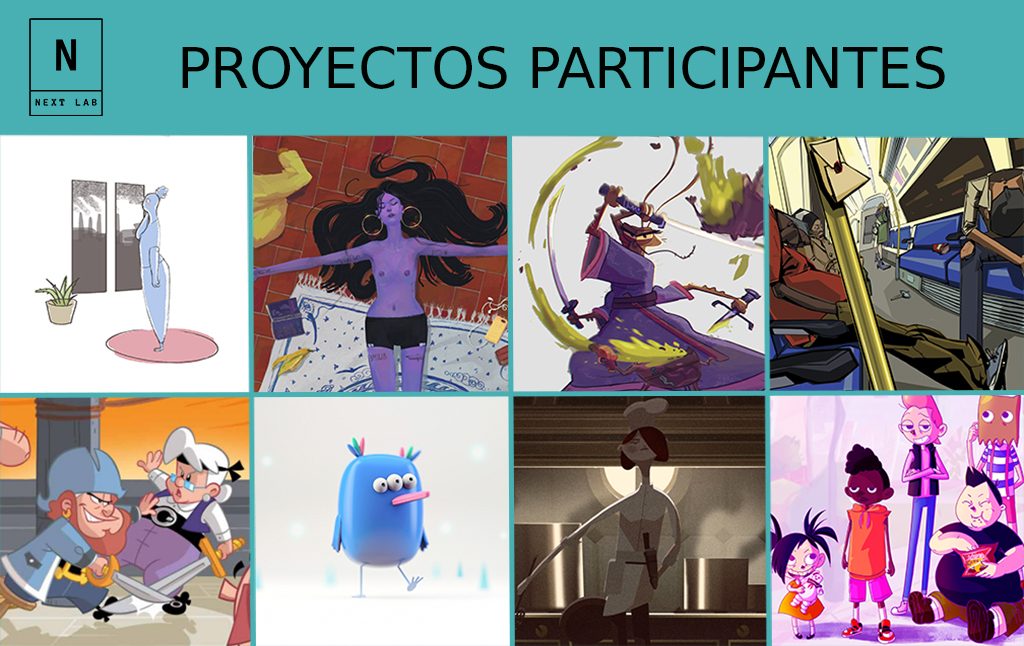 N
NEXT LAB

PROYECTOS PARTICIPANTES